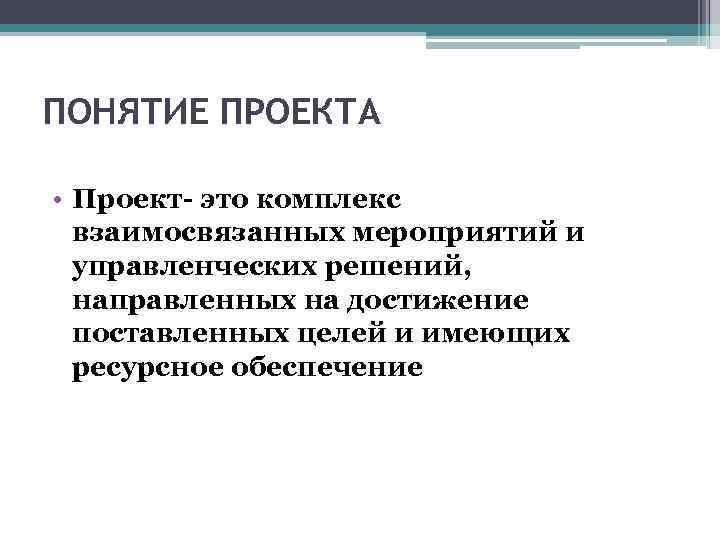 ПОНЯТИЕ ПРОЕКТА

• Проект- это комплекс взаимосвязанных мероприятий и управленческих решений, направленных на достижение поставленных целей и имеющих ресурсное обеспечение